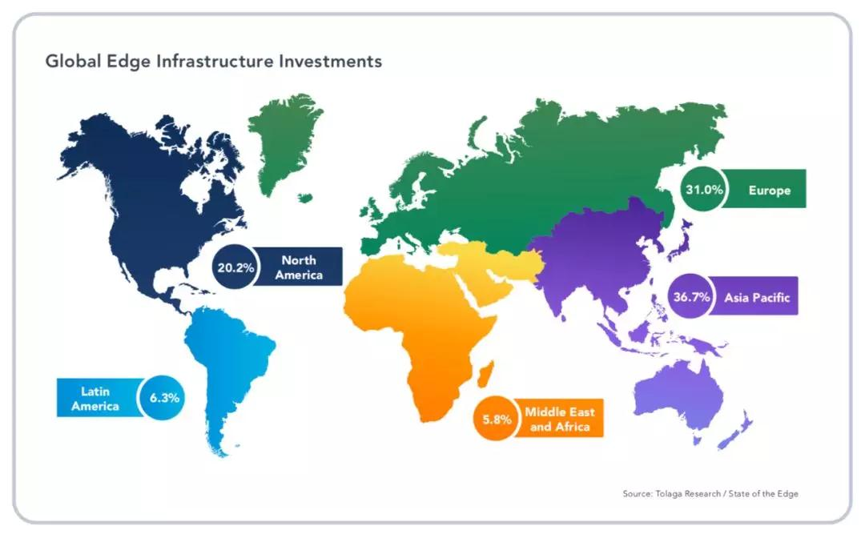 Global Edge Infrastructure Investments

31.0% Europe

20.2% North America

36.7% Asia Pacific

Latin America 6.3%

5.8% Middle East and Africa

Source: Tolaga Research / State of the Edge